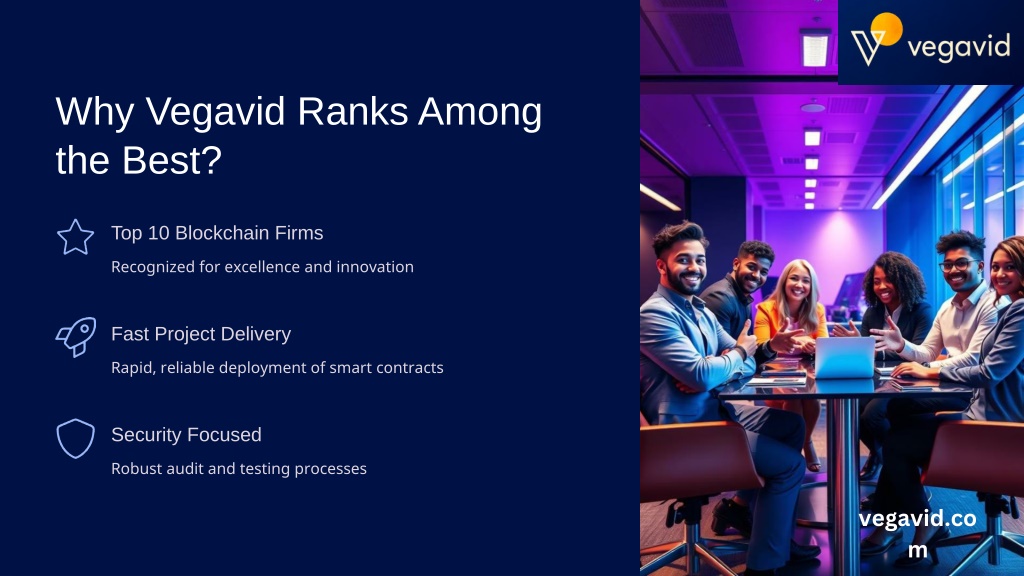 vegavid

Why Vegavid Ranks Among the Best?

Top 10 Blockchain Firms

Recognized for excellence and innovation

Fast Project Delivery

Rapid, reliable deployment of smart contracts

Security Focused

Robust audit and testing processes

vegavid.com